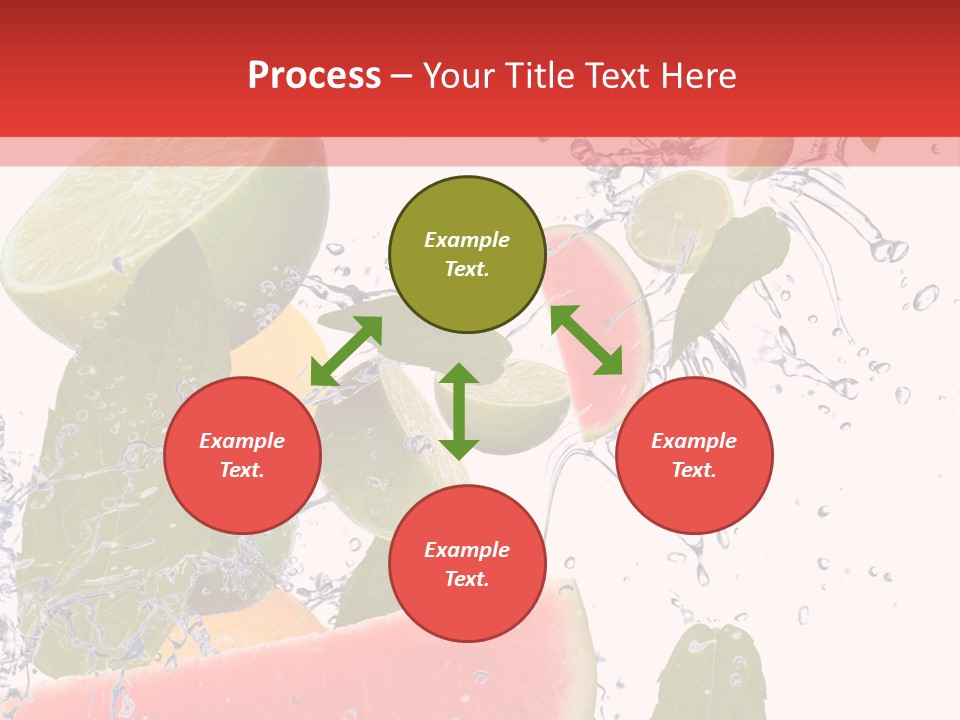 Process – Your Title Text Here

Example Text.

Example Text.

Example Text.

Example Text.